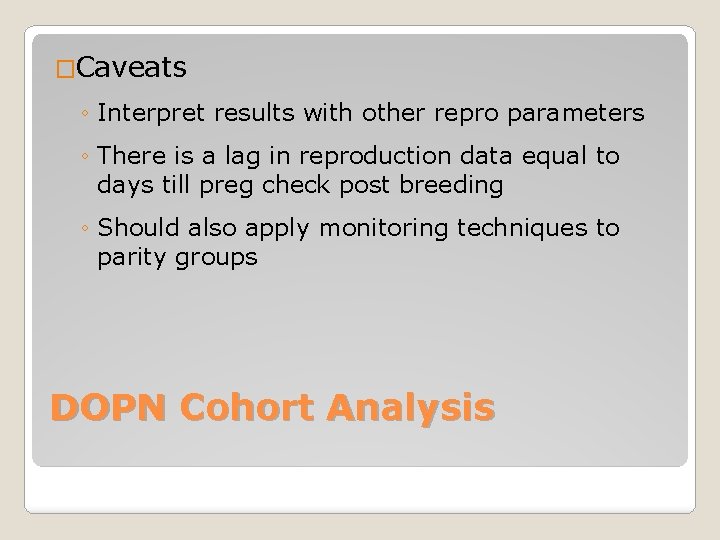 □Caveats

◦ Interpret results with other repro parameters

◦ There is a lag in reproduction data equal to days till preg check post breeding

◦ Should also apply monitoring techniques to parity groups

DOPN Cohort Analysis